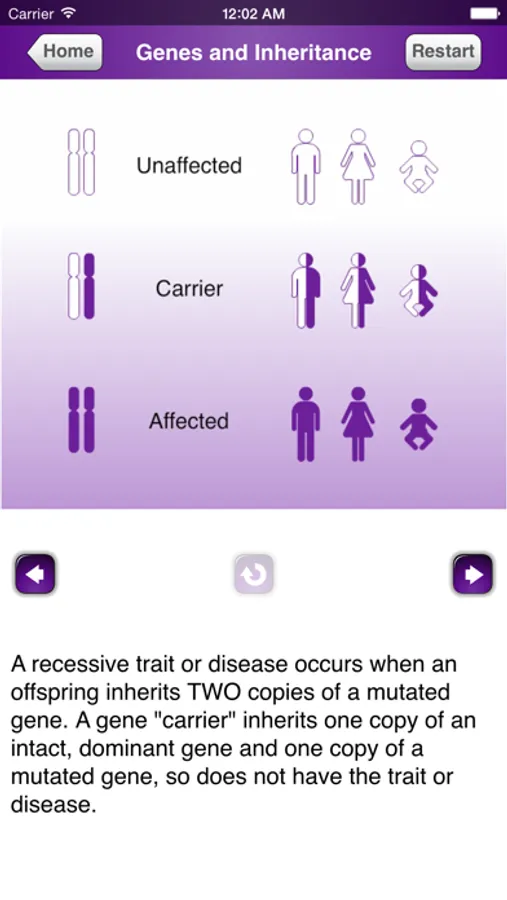 Carrier 12:02 AM

Home Genes and Inheritance Restart

Unaffected

Carrier

Affected

A recessive trait or disease occurs when an offspring inherits TWO copies of a mutated gene. A gene "carrier" inherits one copy of an intact, dominant gene and one copy of a mutated gene, so does not have the trait or disease.